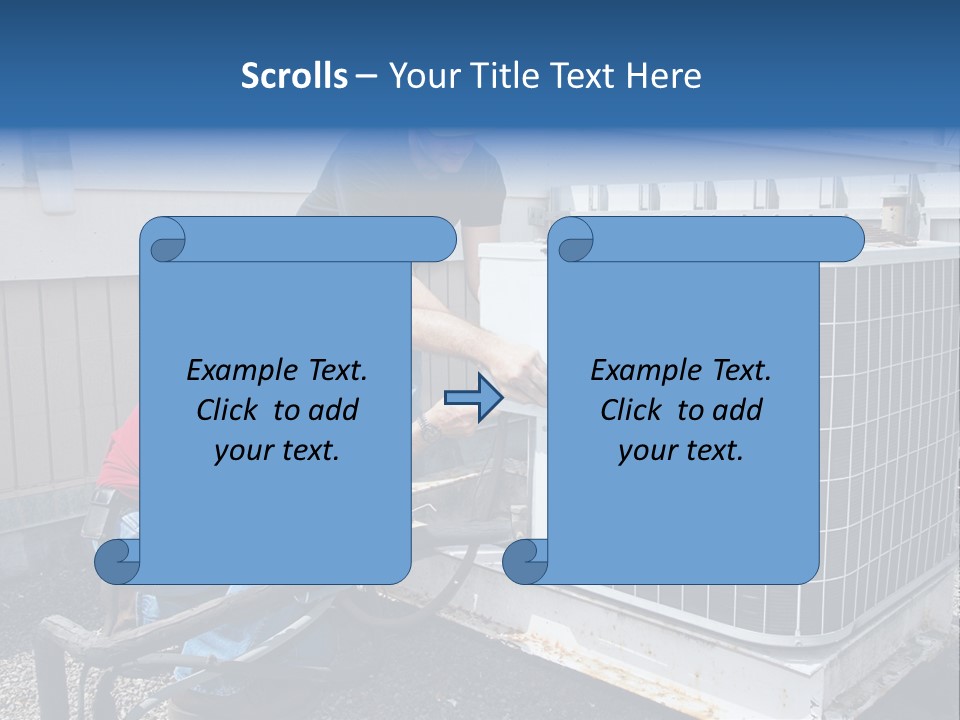 Scrolls – Your Title Text Here

Example Text. Click to add your text.

Example Text. Click to add your text.